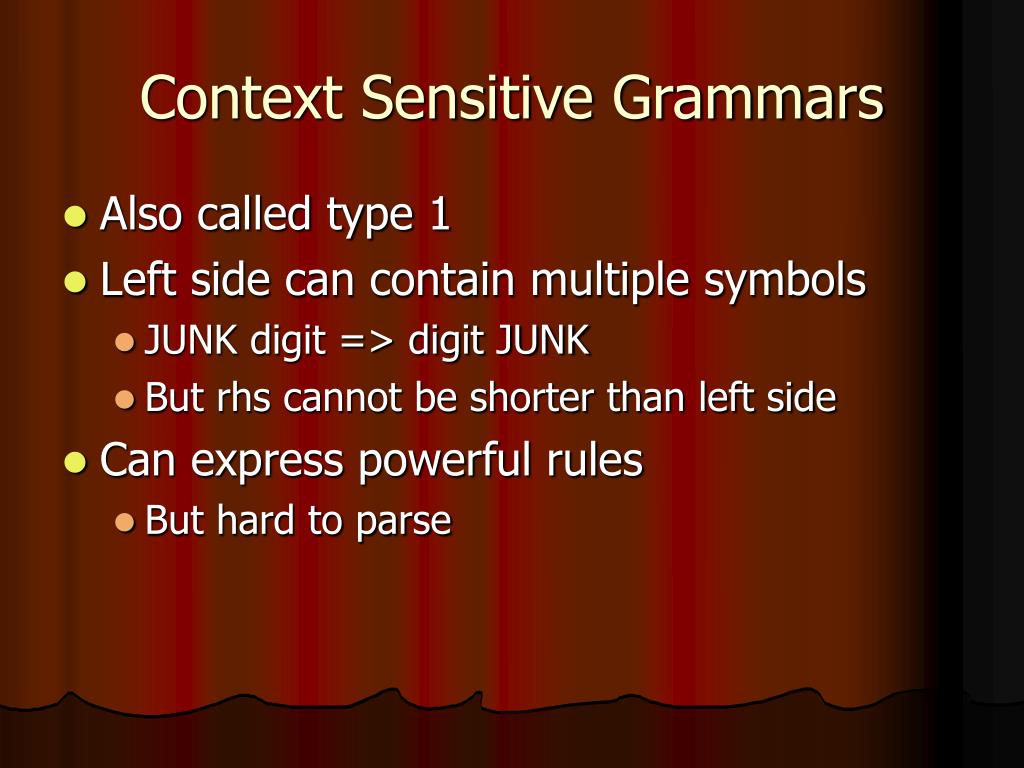 Context Sensitive Grammars

- Also called type 1
- Left side can contain multiple symbols
  - JUNK digit => digit JUNK
  - But rhs cannot be shorter than left side
- Can express powerful rules
  - But hard to parse